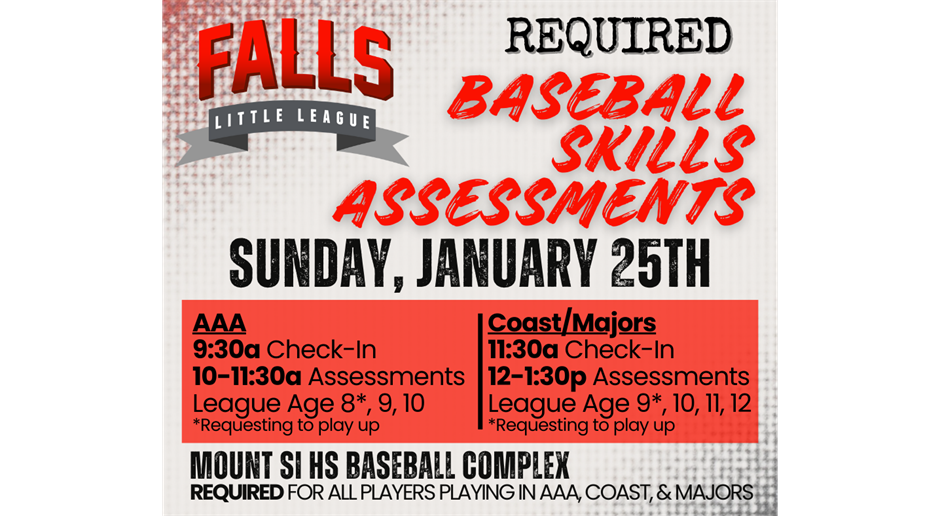 FALLS
LITTLE LEAGUE

REQUIRED
BASEBALL SKILLS ASSESSMENTS

SUNDAY, JANUARY 25TH

AAA
9:30a Check-In
10-11:30a Assessments
League Age 8*, 9, 10
*Requesting to play up

Coast/Majors
11:30a Check-In
12-1:30p Assessments
League Age 9*, 10, 11, 12
*Requesting to play up

MOUNT SI HS BASEBALL COMPLEX
REQUIRED FOR ALL PLAYERS PLAYING IN AAA, COAST, & MAJORS